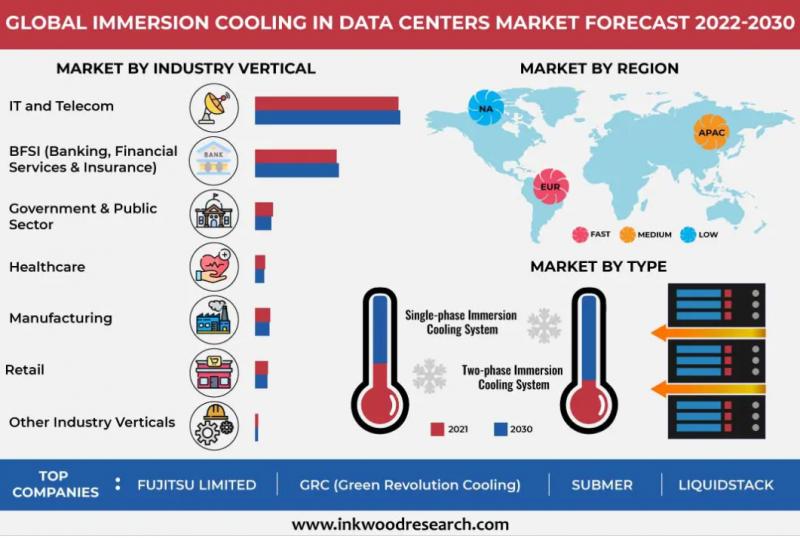 GLOBAL IMMERSION COOLING IN DATA CENTERS MARKET FORECAST 2022-2030

MARKET BY INDUSTRY VERTICAL

IT and Telecom

BFSI (Banking, Financial Services & Insurance)

BANK

Government & Public Sector

Healthcare

Manufacturing

Retail

Other Industry Verticals

MARKET BY REGION

NA

APAC

EUR

FAST MEDIUM LOW

MARKET BY TYPE

Single-phase Immersion Cooling System

Two-phase Immersion Cooling System

2021 2030

TOP COMPANIES : FUJITSU LIMITED | GRC (Green Revolution Cooling) | SUBMER | LIQUIDSTACK

www.inkwoodresearch.com